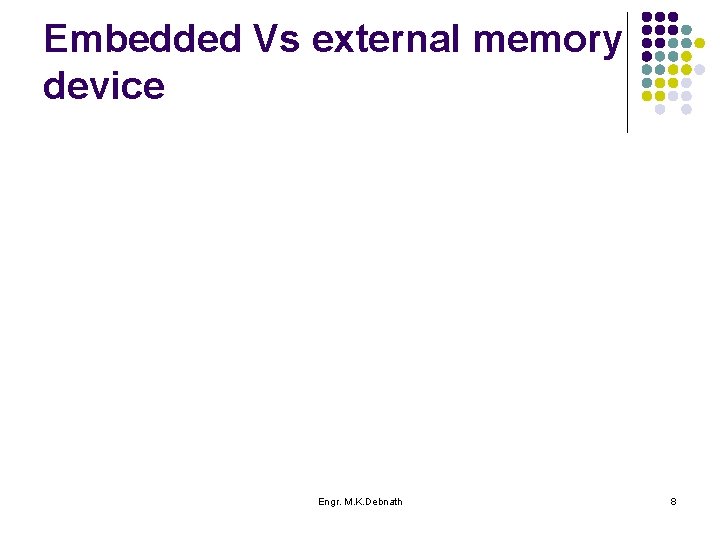 Embedded Vs external memory device

Engr. M.K.Debnath

8